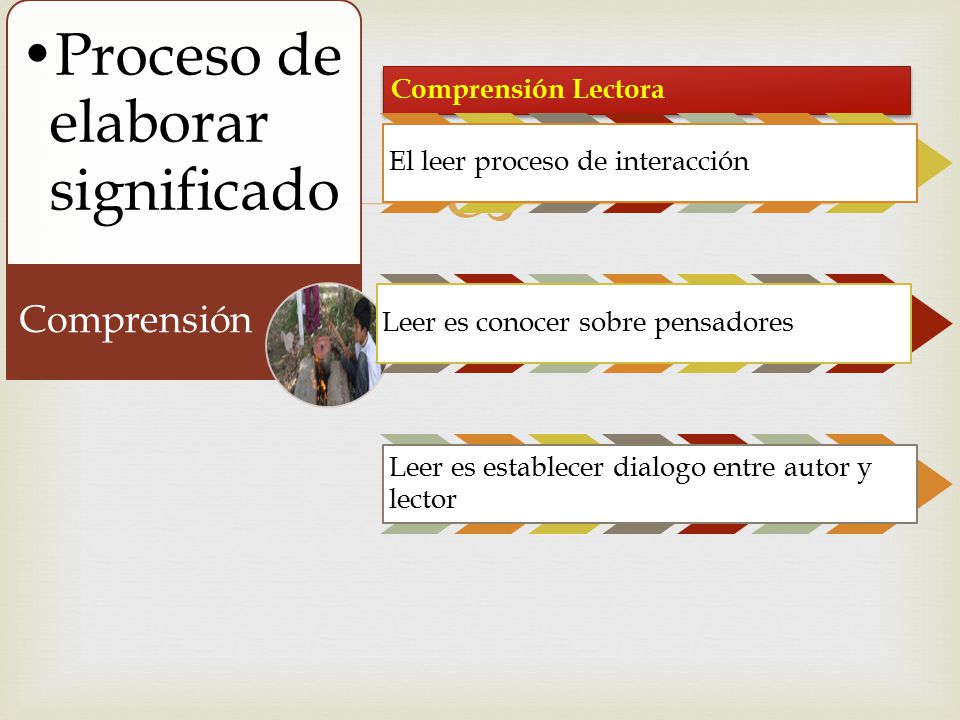 • Proceso de elaborar significado

Comprensión

Comprensión Lectora

El leer proceso de interacción

Leer es conocer sobre pensadores

Leer es establecer dialogo entre autor y lector